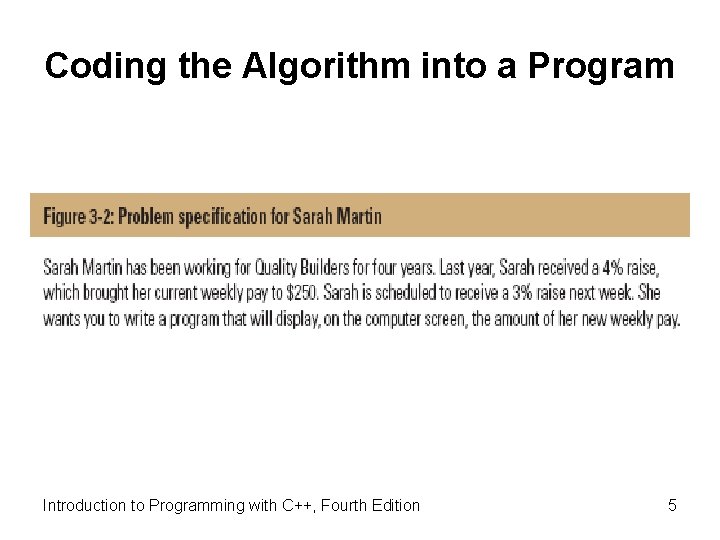 Coding the Algorithm into a Program

Figure 3-2: Problem specification for Sarah Martin

Sarah Martin has been working for Quality Builders for four years. Last year, Sarah received a 4% raise, which brought her current weekly pay to \$250. Sarah is scheduled to receive a 3% raise next week. She wants you to write a program that will display, on the computer screen, the amount of her new weekly pay.

Introduction to Programming with C++, Fourth Edition

5